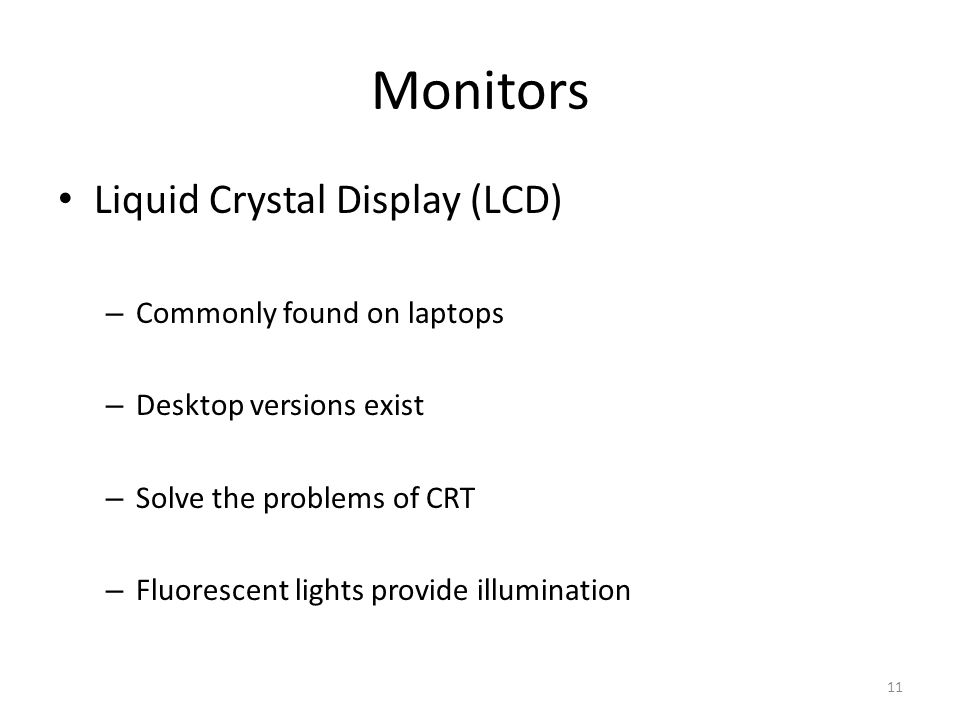 Monitors

• Liquid Crystal Display (LCD)

– Commonly found on laptops

– Desktop versions exist

– Solve the problems of CRT

– Fluorescent lights provide illumination

11